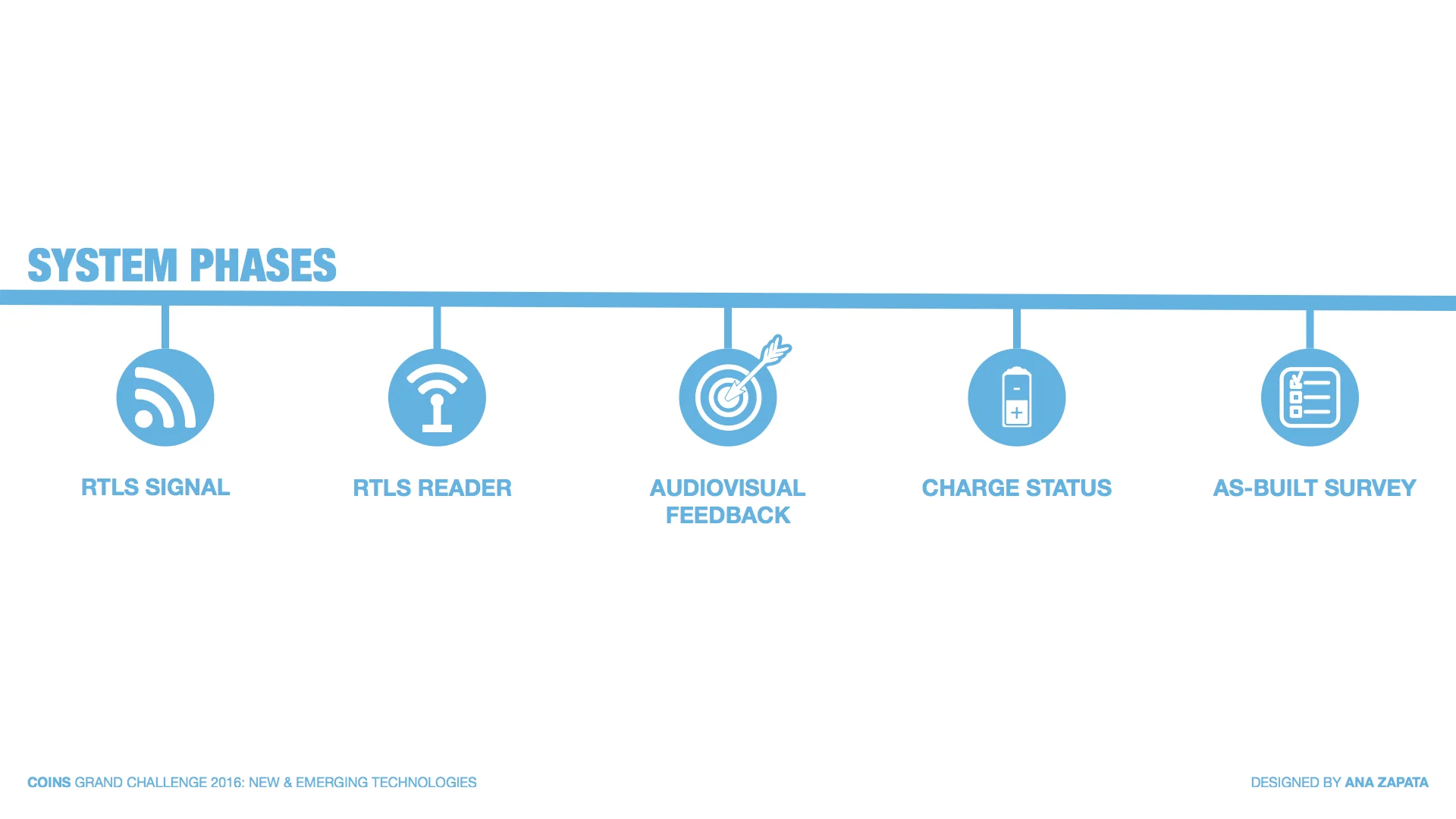 SYSTEM PHASES

RTLS SIGNAL

RTLS READER

AUDIOVISUAL FEEDBACK

CHARGE STATUS

AS-BUILT SURVEY

COINS GRAND CHALLENGE 2016: NEW & EMERGING TECHNOLOGIES

DESIGNED BY ANA ZAPATA